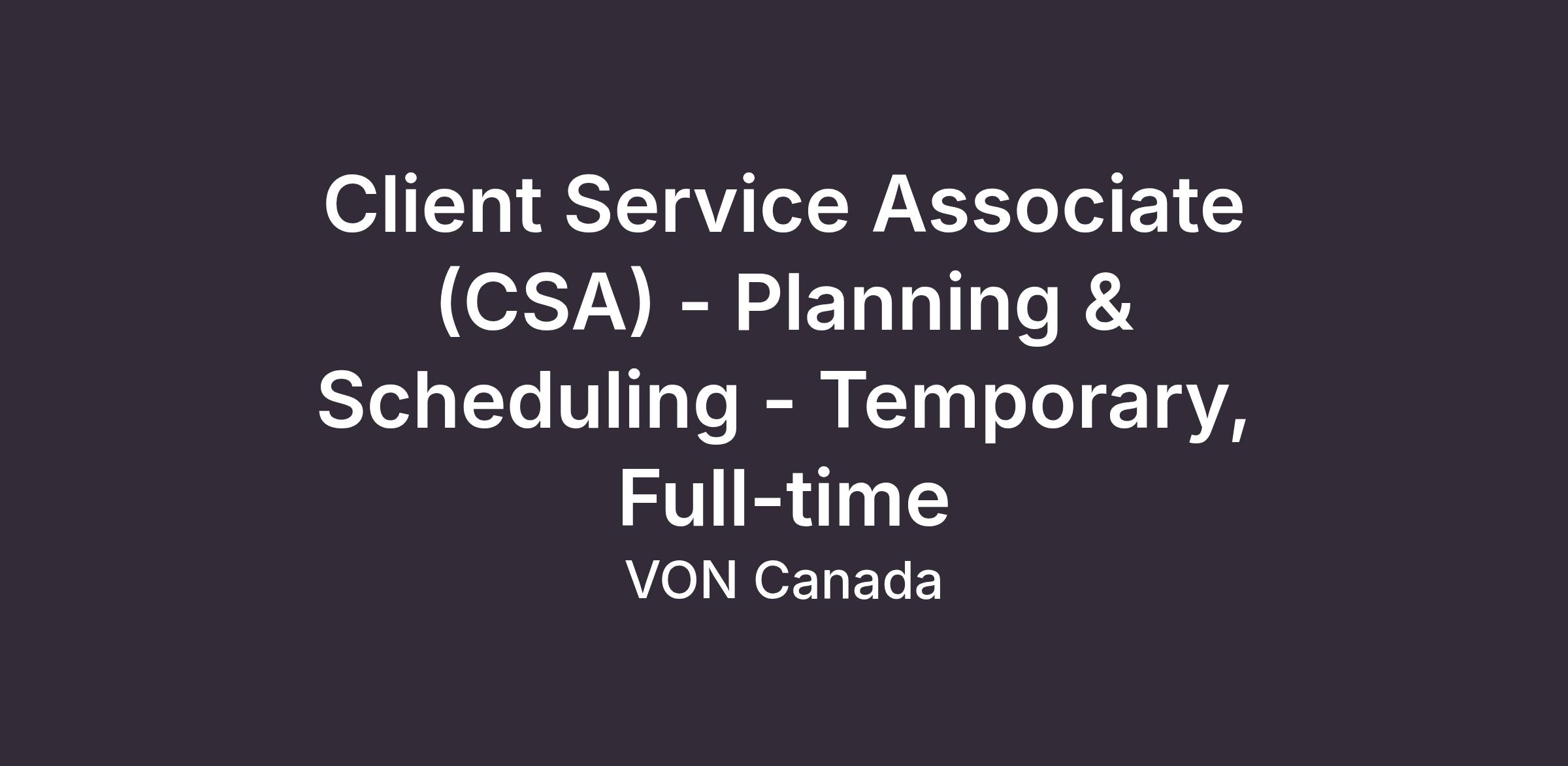 Client Service Associate (CSA) - Planning & Scheduling - Temporary, Full-time

VON Canada